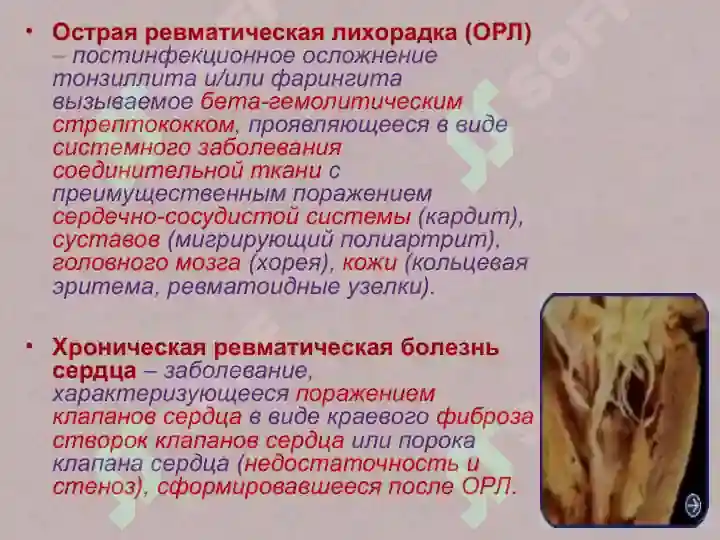 • Острая ревматическая лихорадка (ОРЛ) – постинфекционное осложнение тонзиллита и/или фарингита вызываемое бета-гемолитическим стрептококком, проявляющееся в виде системного заболевания соединительной ткани с преимущественным поражением сердечно-сосудистой системы (кардит), суставов (мигрирующий полиартрит), головного мозга (хорея), кожи (кольцевая эритема, ревматоидные узелки).

• Хроническая ревматическая болезнь сердца – заболевание, характеризующееся поражением клапанов сердца в виде краевого фиброза створок клапанов сердца или порока клапана сердца (недостаточность и стеноз), сформировавшееся после ОРЛ.